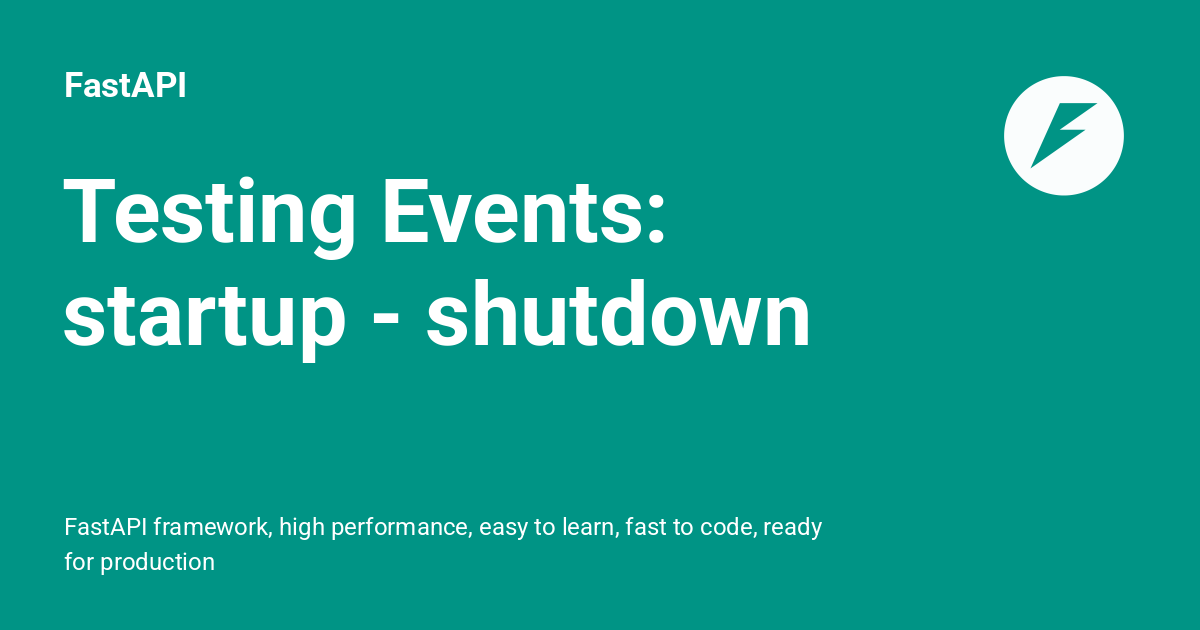 FastAPI

Testing Events: startup - shutdown

FastAPI framework, high performance, easy to learn, fast to code, ready for production